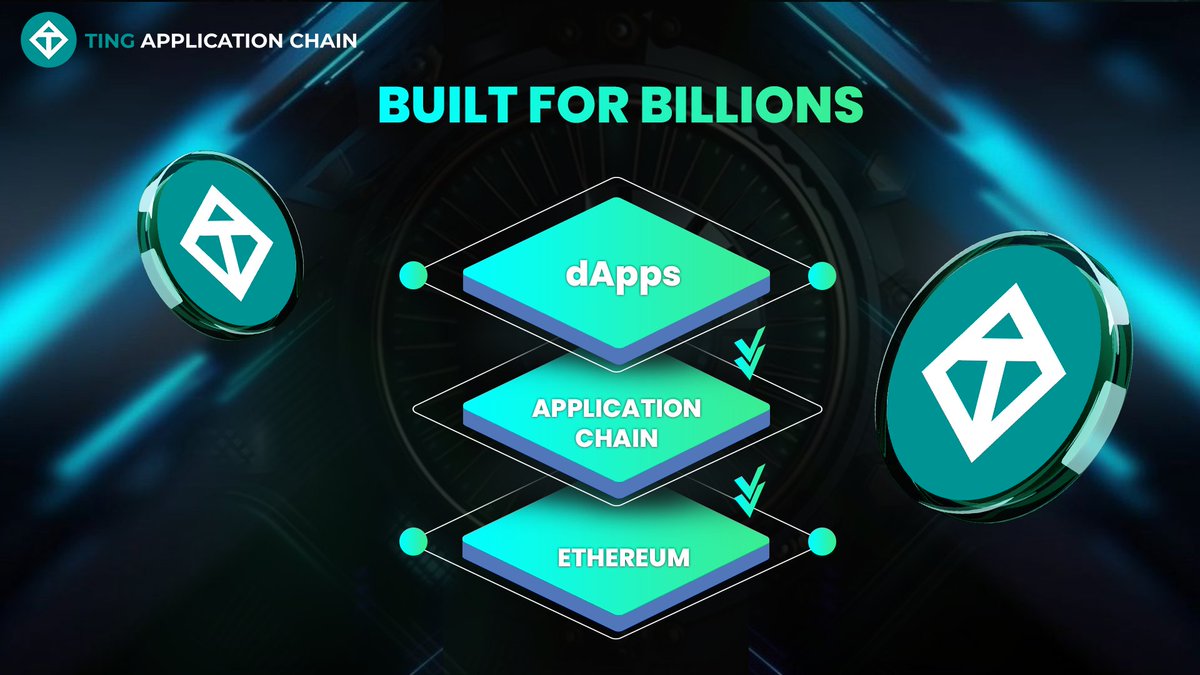 TING APPLICATION CHAIN

BUILT FOR BILLIONS

dApps

APPLICATION CHAIN

ETHEREUM